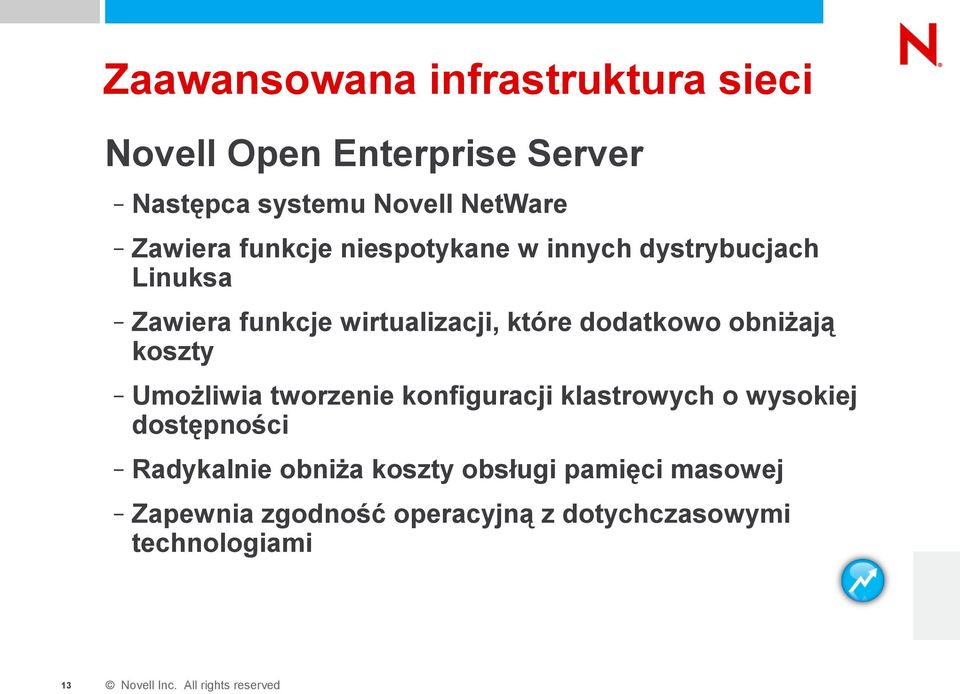 N

Zaawansowana infrastruktura sieci

Novell Open Enterprise Server

– Następca systemu Novell NetWare

– Zawiera funkcje niespotykane w innych dystrybucjach Linuksa

– Zawiera funkcje wirtualizacji, które dodatkowo obniżają koszty

– Umożliwia tworzenie konfiguracji klastrowych o wysokiej dostępności

– Radykalnie obniża koszty obsługi pamięci masowej

– Zapewnia zgodność operacyjną z dotychczasowymi technologiami

13 © Novell Inc. All rights reserved